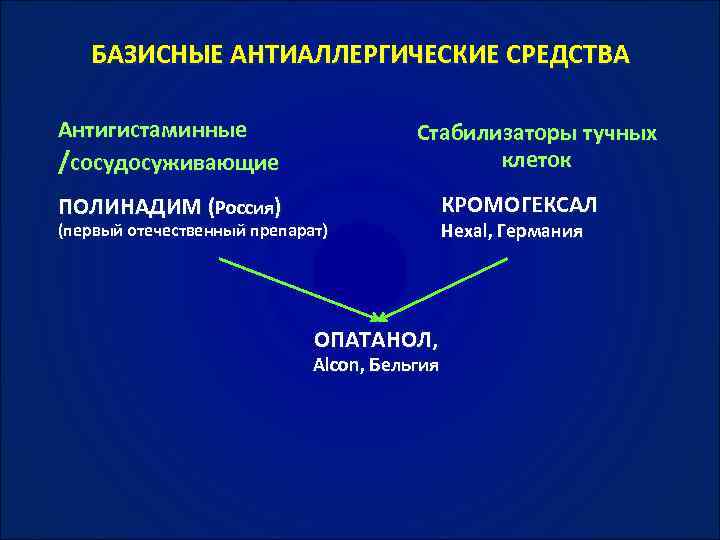 БАЗИСНЫЕ АНТИАЛЛЕРГИЧЕСКИЕ СРЕДСТВА

Антигистаминные /сосудосуживающие

ПОЛИНАДИМ (Россия)
(первый отечественный препарат)

Стабилизаторы тучных клеток

КРОМОГЕКСАЛ
Hexal, Германия

ОПАТАНОЛ,
Alcon, Бельгия